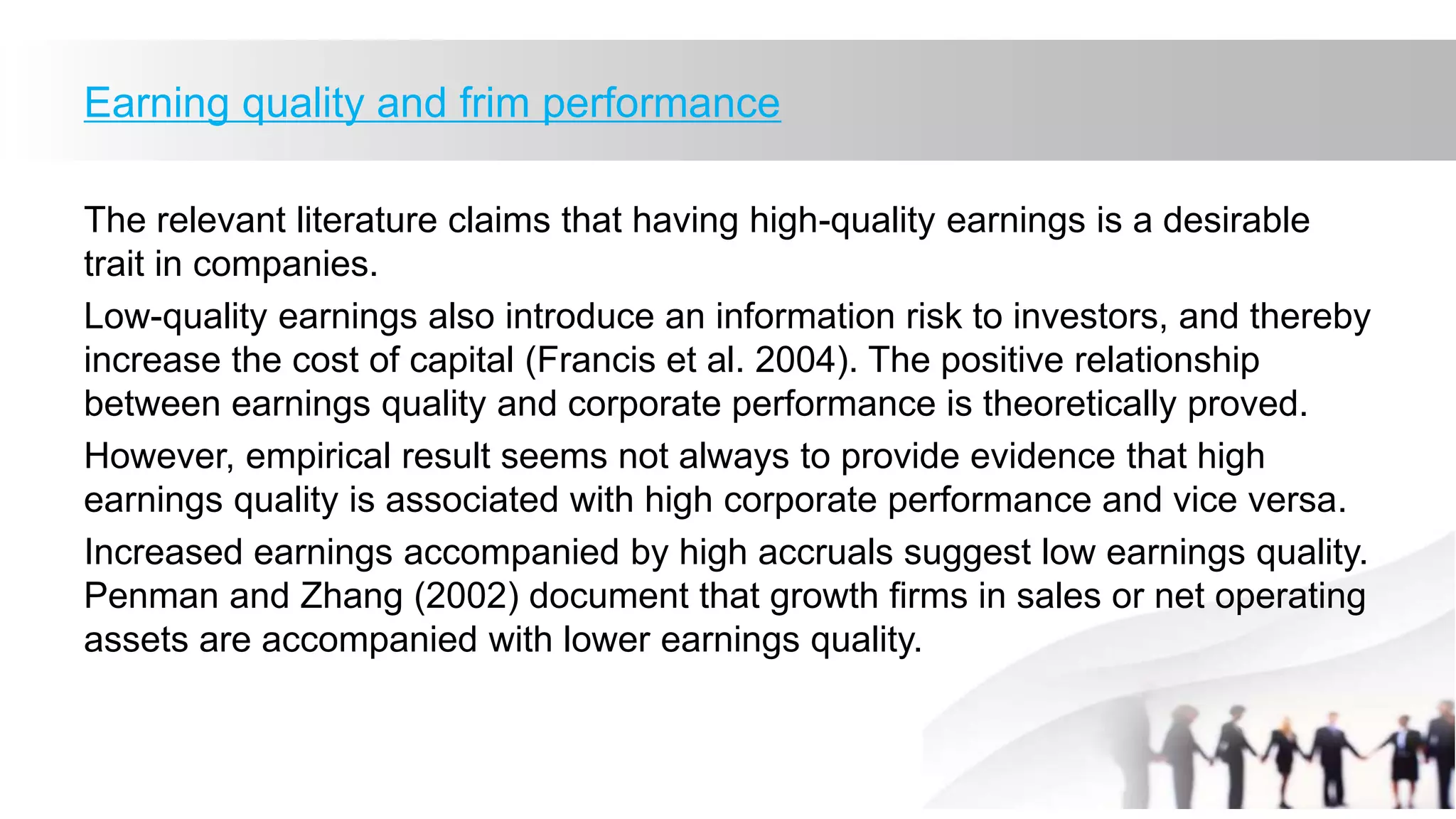 Earning quality and frim performance

The relevant literature claims that having high-quality earnings is a desirable trait in companies.

Low-quality earnings also introduce an information risk to investors, and thereby increase the cost of capital (Francis et al. 2004). The positive relationship between earnings quality and corporate performance is theoretically proved.

However, empirical result seems not always to provide evidence that high earnings quality is associated with high corporate performance and vice versa.

Increased earnings accompanied by high accruals suggest low earnings quality. Penman and Zhang (2002) document that growth firms in sales or net operating assets are accompanied with lower earnings quality.